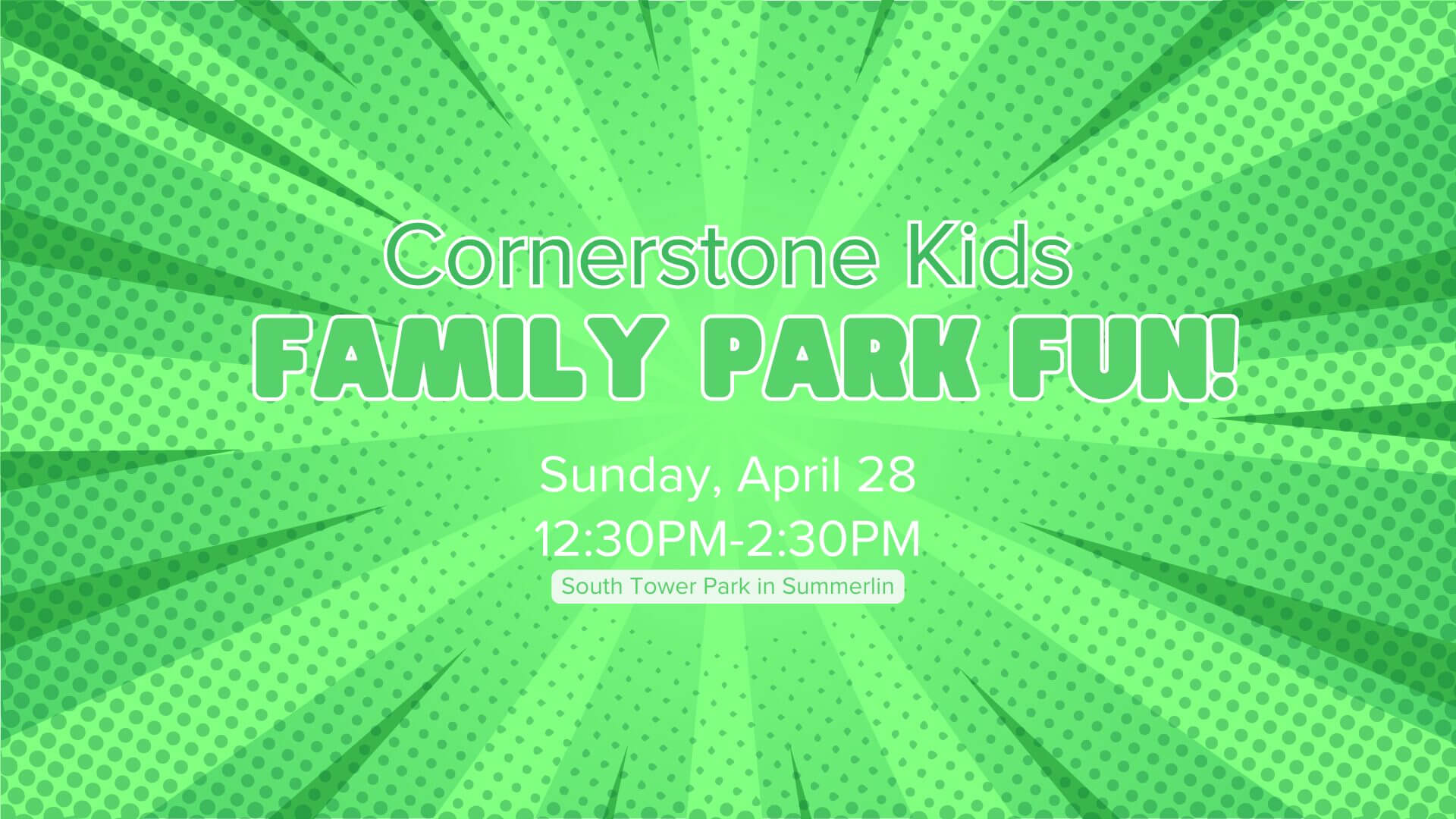 Cornerstone Kids
FAMILY PARK FUN!

Sunday, April 28
12:30PM-2:30PM
South Tower Park in Summerlin